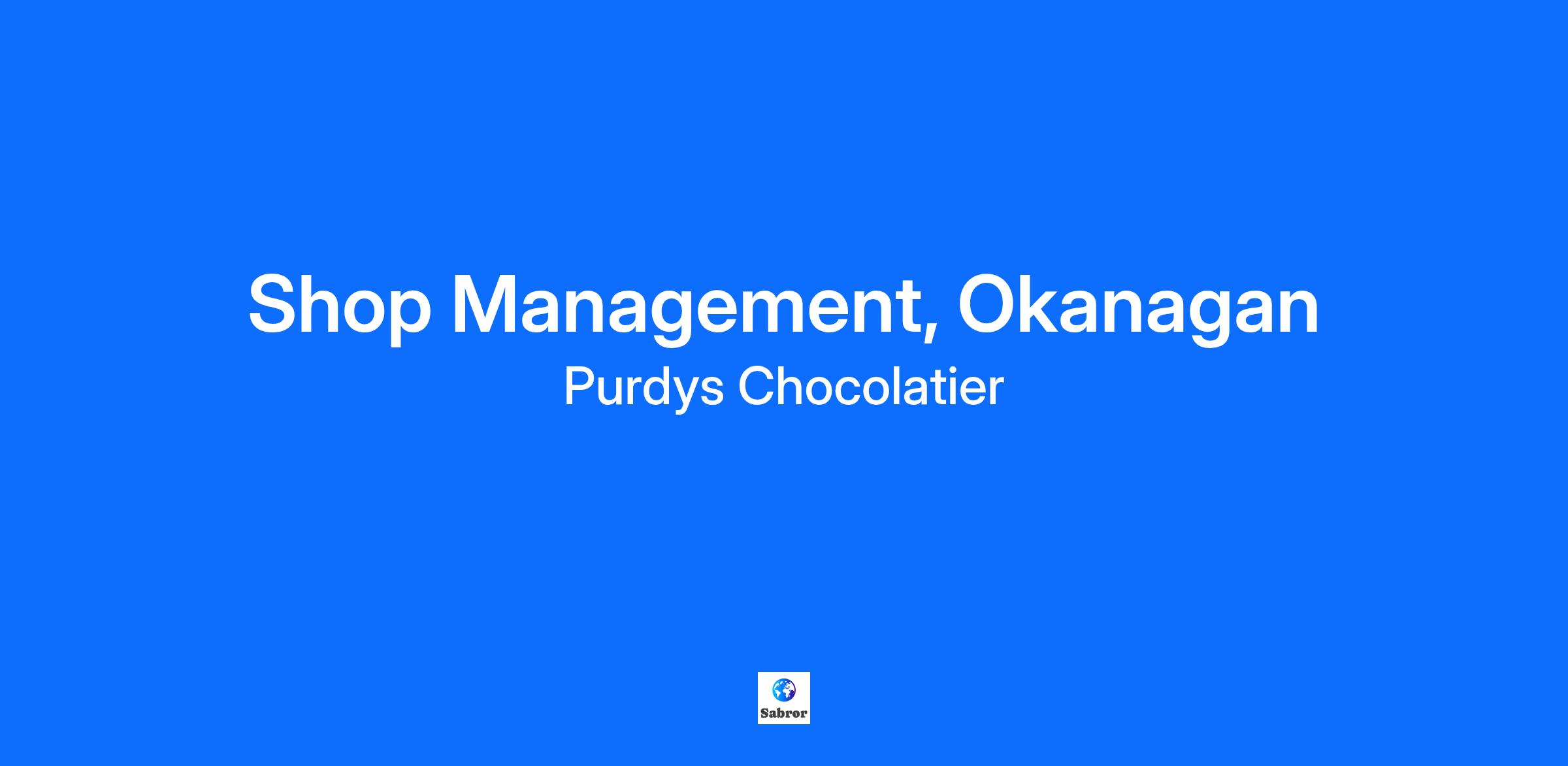 Shop Management, Okanagan

Purdys Chocolatier

Sabror